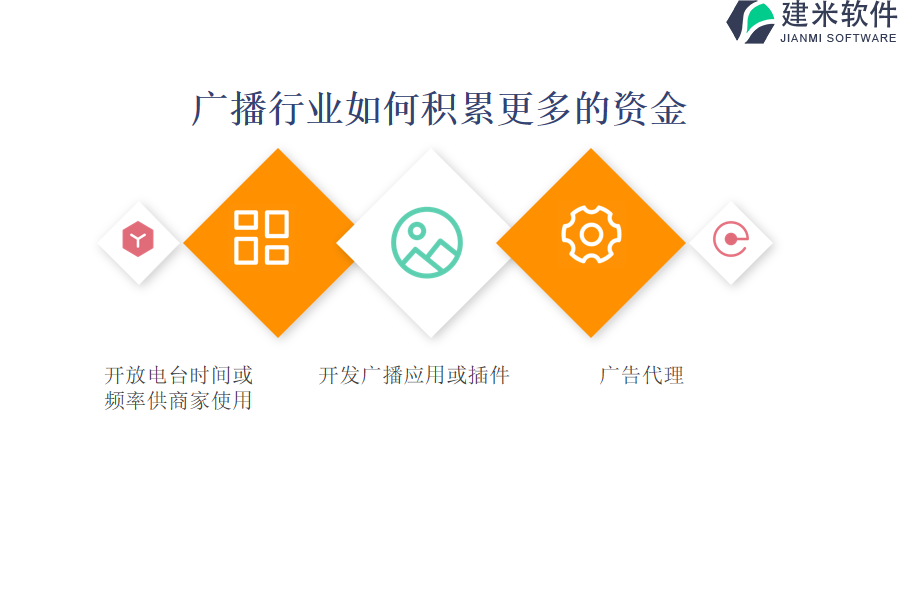 建米软件
JIANMI SOFTWARE

广播行业如何积累更多的资金

开放电台时间或频率供商家使用

开发广播应用或插件

广告代理